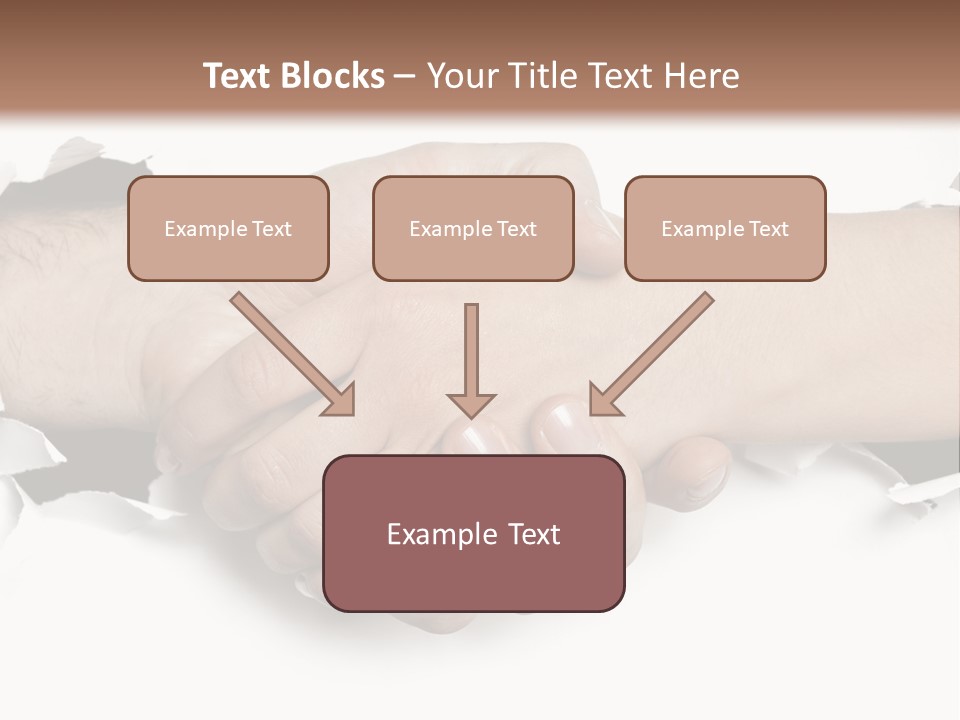 Text Blocks – Your Title Text Here

Example Text

Example Text

Example Text

Example Text